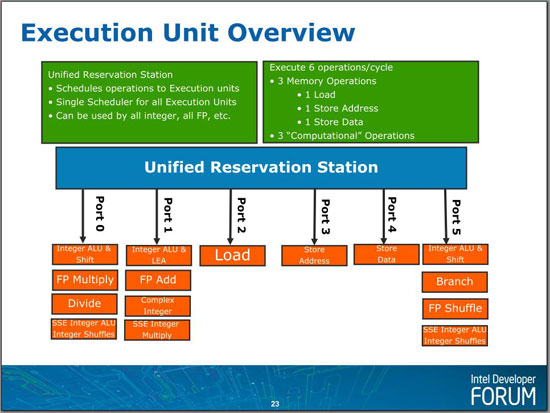 Execution Unit Overview

Unified Reservation Station
• Schedules operations to Execution units
• Single Scheduler for all Execution Units
• Can be used by all integer, all FP, etc.

Execute 6 operations/cycle
• 3 Memory Operations
• 1 Load
• 1 Store Address
• 1 Store Data
• 3 "Computational" Operations

Unified Reservation Station

Port 0

Integer ALU & Shift

FP Multiply

Divide

SSE Integer ALU Integer Shuffles

Port 1

Integer ALU & LEA

FP Add

Complex Integer

SSE Integer Multiply

Port 2

Load

Port 3

Store Address

Port 4

Store Data

Port 5

Integer ALU & Shift

Branch

FP Shuffle

SSE Integer ALU Integer Shuffles

23

Intel Developer FORUM